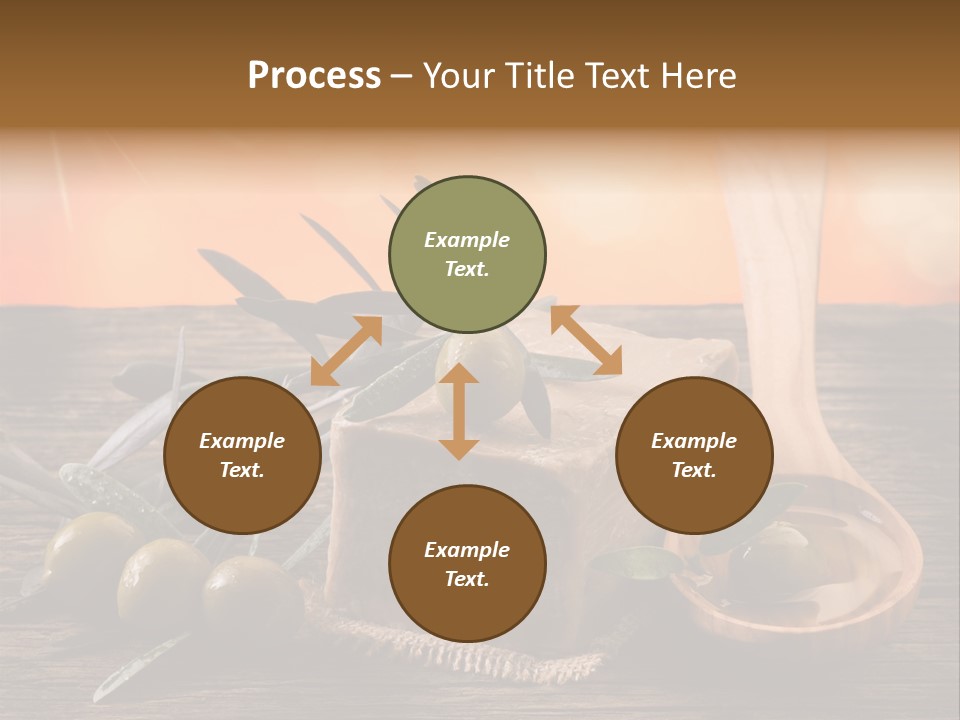 Process – Your Title Text Here

Example Text.

Example Text.

Example Text.

Example Text.